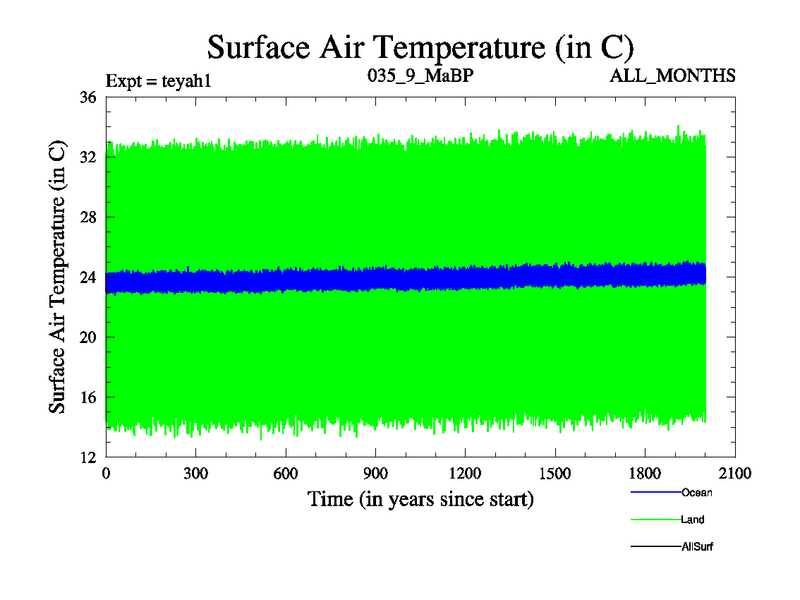 Surface Air Temperature (in C)

Expt = teyah1

035_9_MaBP

ALL_MONTHS

Surface Air Temperature (in C)

36
32
28
24
20
16
12

0
300
600
900
1200
1500
1800
2100

Time (in years since start)

Ocean
Land
AllSurf